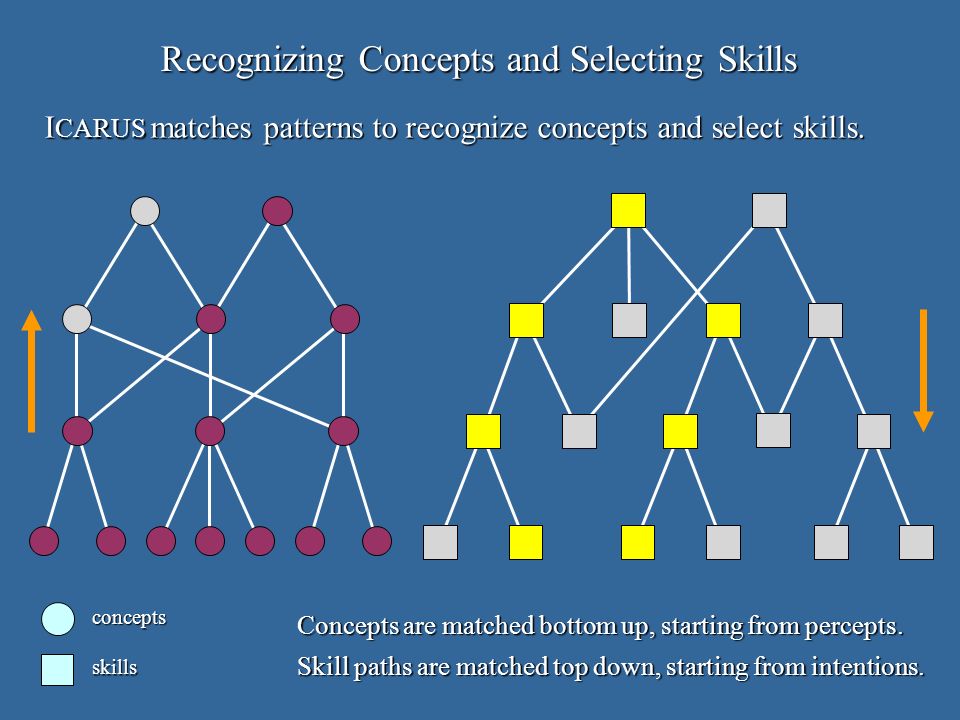 Recognizing Concepts and Selecting Skills

ICARUS matches patterns to recognize concepts and select skills.

concepts

skills

Concepts are matched bottom up, starting from percepts.

Skill paths are matched top down, starting from intentions.